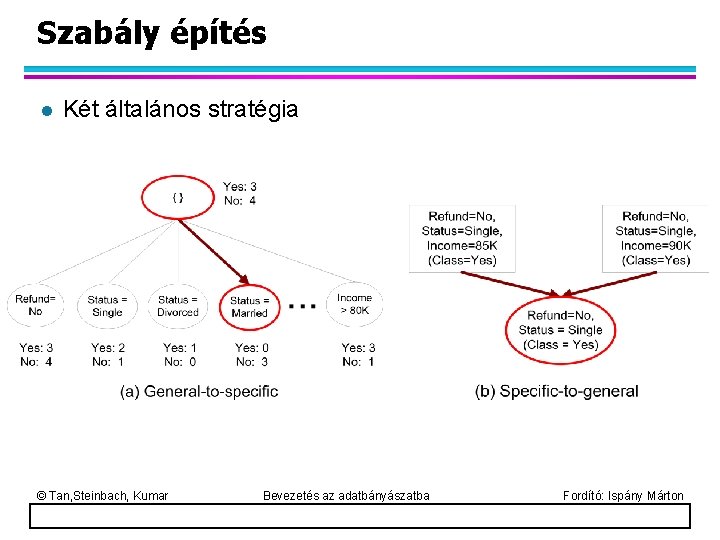 Szabály építés

Két általános stratégia

{ }

Yes: 3
No: 4

Refund= No

Status = Single

Status = Divorced

Status = Married

...

Income > 80K

Yes: 3
No: 4

Yes: 2
No: 1

Yes: 1
No: 0

Yes: 0
No: 3

Yes: 3
No: 1

(a) General-to-specific

Refund=No, Status=Single, Income=85K (Class=Yes)

Refund=No, Status=Single, Income=90K (Class=Yes)

Refund=No, Status = Single (Class = Yes)

(b) Specific-to-general

© Tan,Steinbach, Kumar

Bevezetés az adatbányászatba

Fordító: Ispány Márton